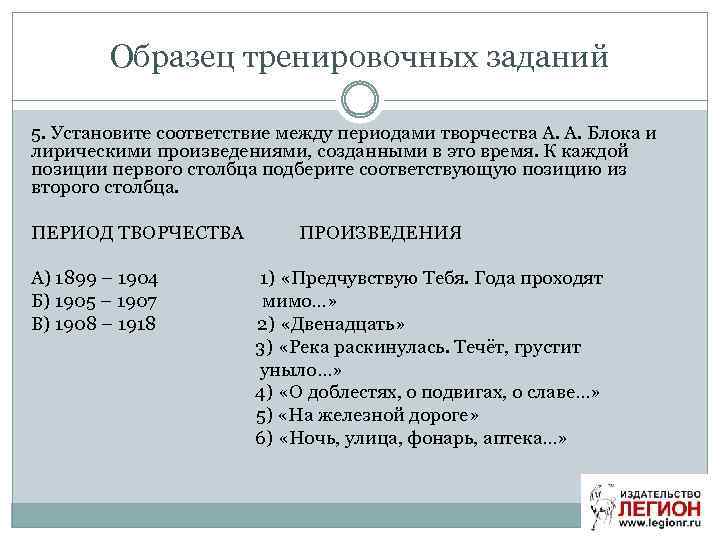 Образец тренировочных заданий

5. Установите соответствие между периодами творчества А. А. Блока и лирическими произведениями, созданными в это время. К каждой позиции первого столбца подберите соответствующую позицию из второго столбца.

ПЕРИОД ТВОРЧЕСТВА

А) 1899 – 1904
Б) 1905 – 1907
В) 1908 – 1918

ПРОИЗВЕДЕНИЯ

1) «Предчувствую Тебя. Года проходят мимо…»
2) «Двенадцать»
3) «Река раскинулась. Течёт, грустит уныло…»
4) «О доблестях, о подвигах, о славе…»
5) «На железной дороге»
6) «Ночь, улица, фонарь, аптека…»

ИЗДАТЕЛЬСТВО
ЛЕГИОН
www.legionr.ru